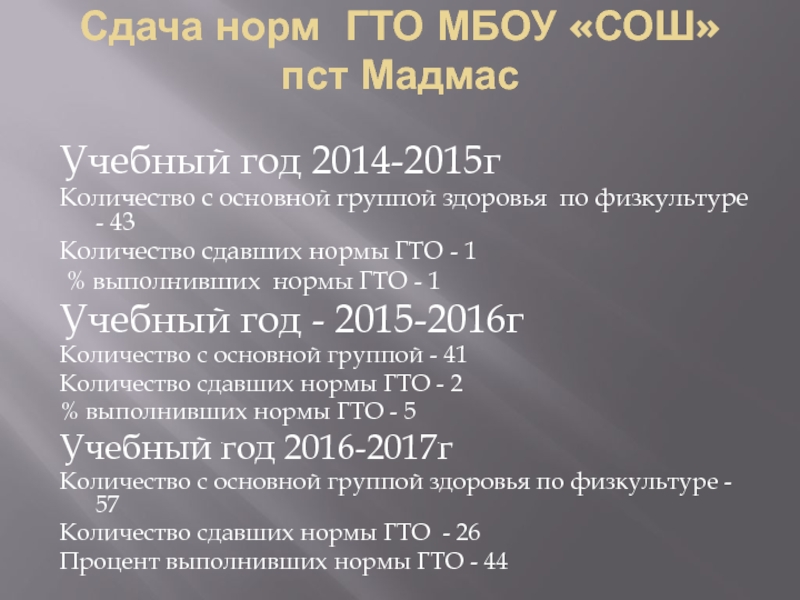 Сдача норм ГТО МБОУ «СОШ» пст Мадмас

Учебный год 2014-2015г
Количество с основной группой здоровья по физкультуре - 43
Количество сдавших нормы ГТО - 1
% выполнивших нормы ГТО - 1
Учебный год - 2015-2016г
Количество с основной группой - 41
Количество сдавших нормы ГТО - 2
% выполнивших нормы ГТО - 5
Учебный год 2016-2017г
Количество с основной группой здоровья по физкультуре - 57
Количество сдавших нормы ГТО - 26
Процент выполнивших нормы ГТО - 44